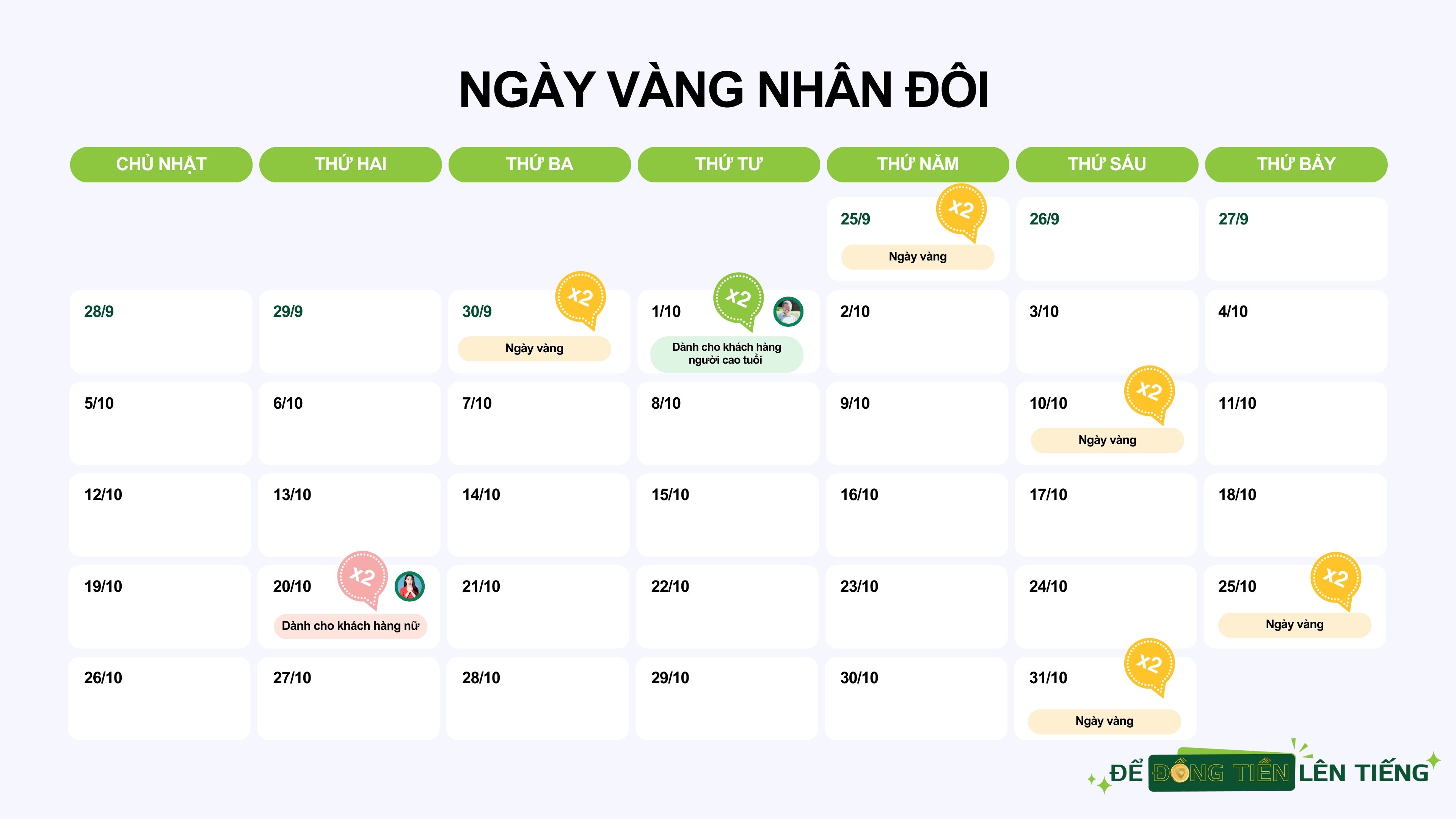 NGÀY VÀNG NHÂN ĐÔI

| CHỦ NHẬT | THỨ HAI | THỨ BA | THỨ TƯ | THỨ NĂM | THỨ SÁU | THỨ BẢY |
|---|---|---|---|---|---|---|
| | | | | 25/9 x2 Ngày vàng | 26/9 | 27/9 |
| 28/9 | 29/9 | 30/9 x2 Ngày vàng | 1/10 x2 Dành cho khách hàng người cao tuổi | 2/10 | 3/10 | 4/10 |
| 5/10 | 6/10 | 7/10 | 8/10 | 9/10 | 10/10 x2 Ngày vàng | 11/10 |
| 12/10 | 13/10 | 14/10 | 15/10 | 16/10 | 17/10 | 18/10 |
| 19/10 | 20/10 x2 Dành cho khách hàng nữ | 21/10 | 22/10 | 23/10 | 24/10 | 25/10 x2 Ngày vàng |
| 26/10 | 27/10 | 28/10 | 29/10 | 30/10 | 31/10 x2 Ngày vàng | |

ĐỂ ĐỒNG TIỀN LÊN TIẾNG